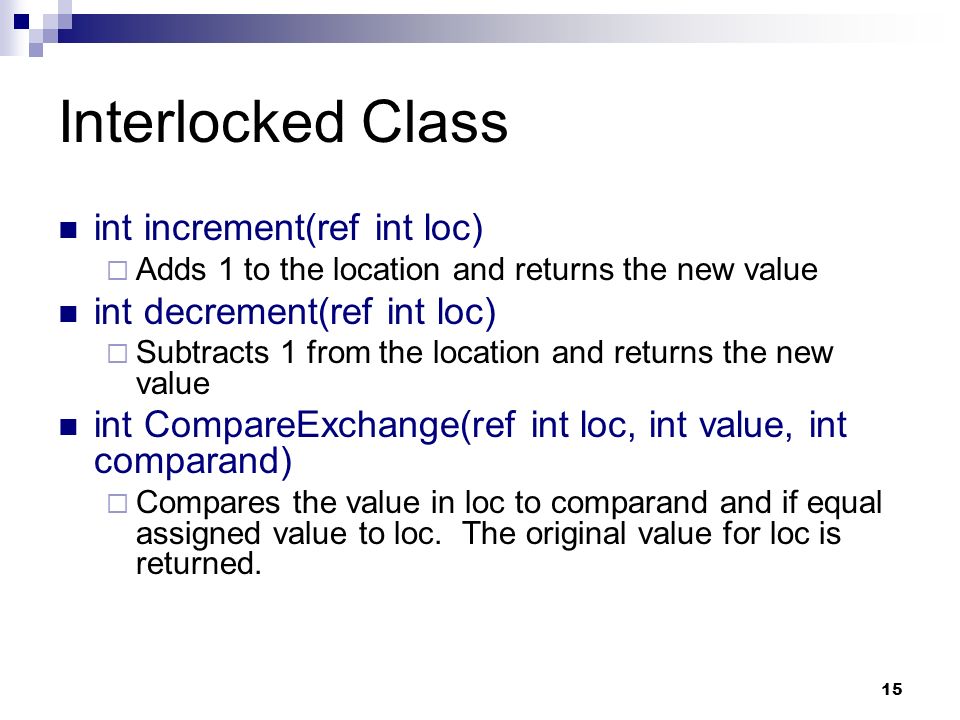 Interlocked Class

- int increment(ref int loc)
  - Adds 1 to the location and returns the new value
- int decrement(ref int loc)
  - Subtracts 1 from the location and returns the new value
- int CompareExchange(ref int loc, int value, int comparand)
  - Compares the value in loc to comparand and if equal assigned value to loc.  The original value for loc is returned.

15